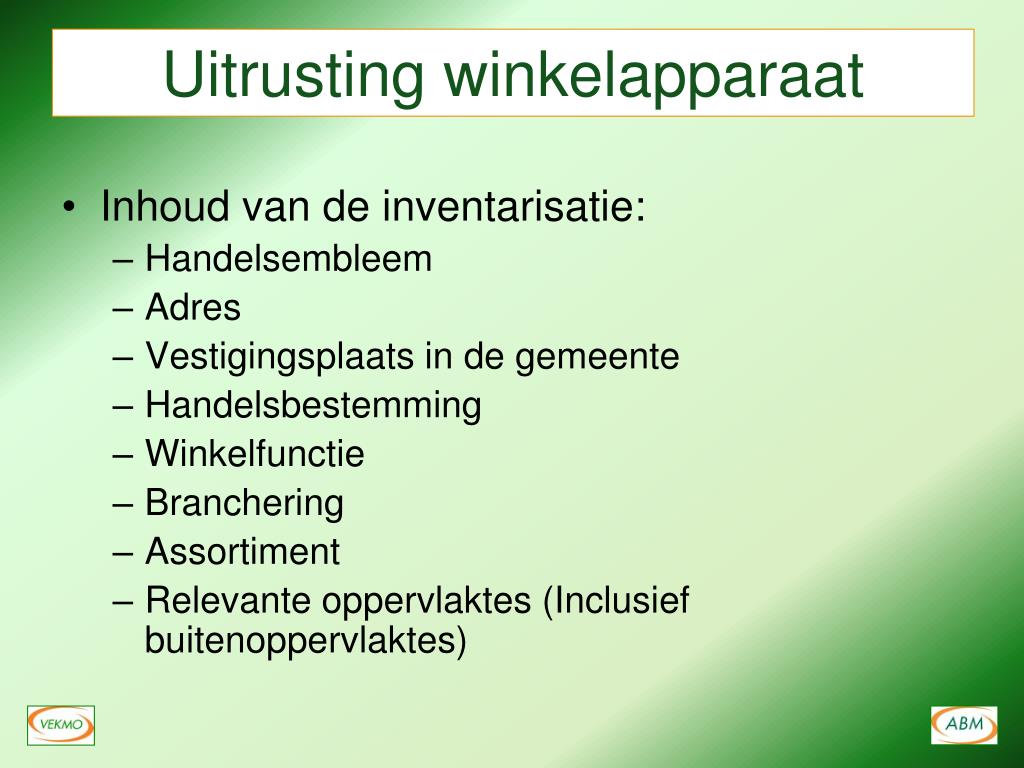 Uitrusting winkelapparaat

• Inhoud van de inventarisatie:
– Handelsembleem
– Adres
– Vestigingsplaats in de gemeente
– Handelsbestemming
– Winkelfunctie
– Branchering
– Assortiment
– Relevante oppervlaktes (Inclusief buitenoppervlaktes)

VEKMO

ABM